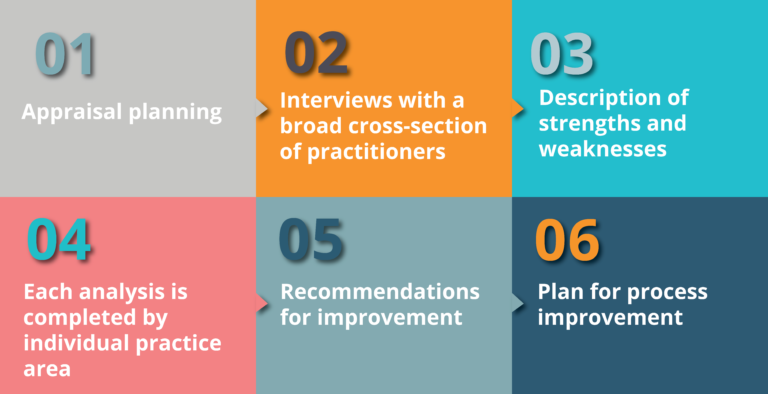 01
Appraisal planning

02
Interviews with a broad cross-section of practitioners

03
Description of strengths and weaknesses

04
Each analysis is completed by individual practice area

05
Recommendations for improvement

06
Plan for process improvement